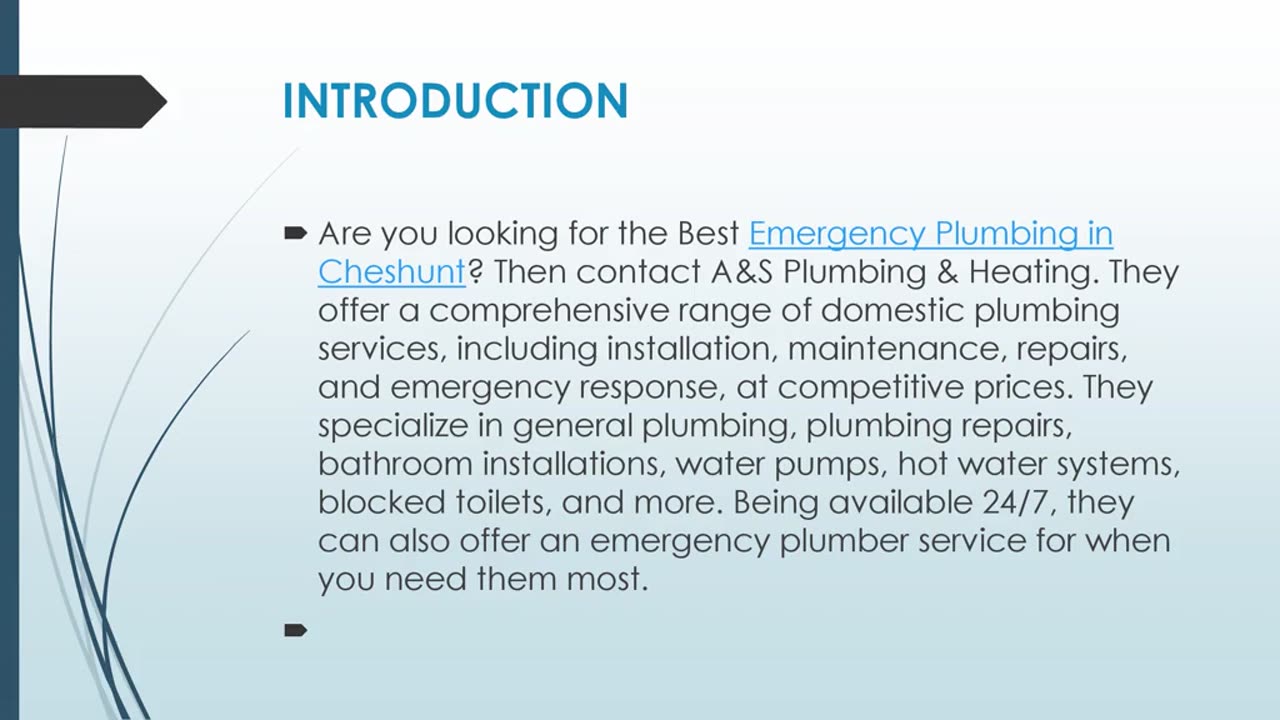 INTRODUCTION

Are you looking for the Best Emergency Plumbing in Cheshunt? Then contact A&S Plumbing & Heating. They offer a comprehensive range of domestic plumbing services, including installation, maintenance, repairs, and emergency response, at competitive prices. They specialize in general plumbing, plumbing repairs, bathroom installations, water pumps, hot water systems, blocked toilets, and more. Being available 24/7, they can also offer an emergency plumber service for when you need them most.